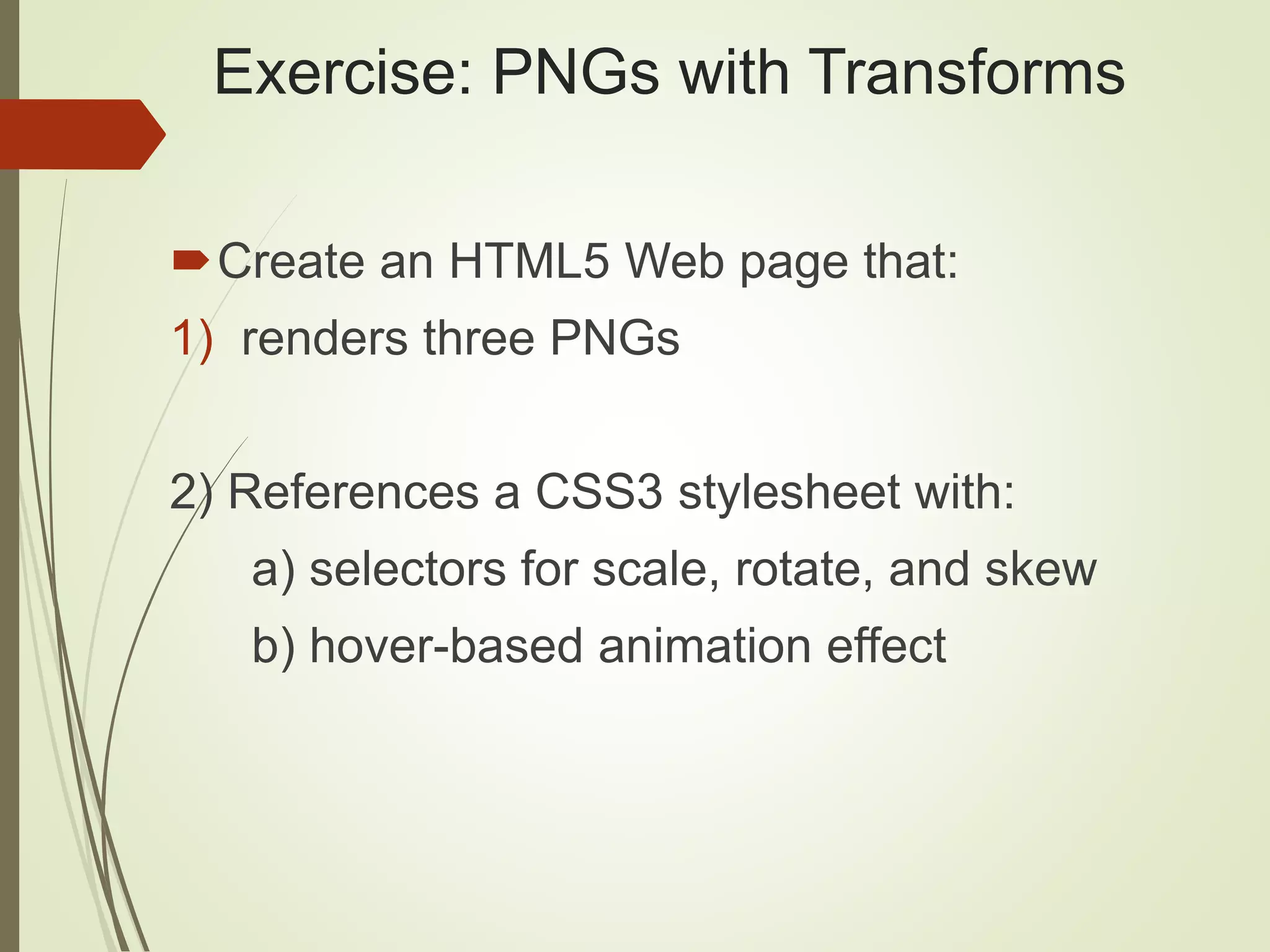 Exercise: PNGs with Transforms

Create an HTML5 Web page that:

1) renders three PNGs

2) References a CSS3 stylesheet with:

a) selectors for scale, rotate, and skew

b) hover-based animation effect